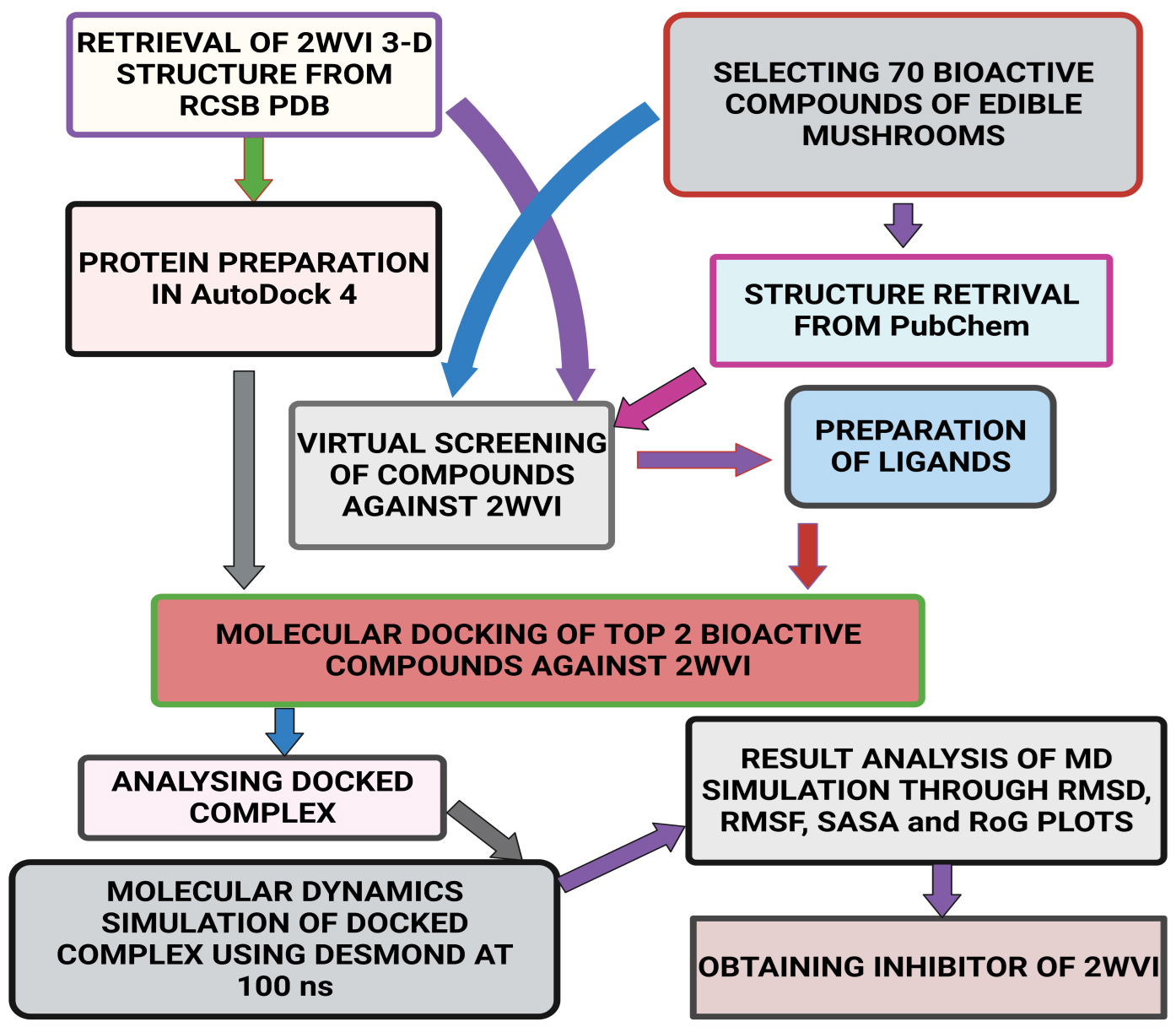 RETRIEVAL OF 2WVI 3-D STRUCTURE FROM RCSB PDB

SELECTING 70 BIOACTIVE COMPOUNDS OF EDIBLE MUSHROOMS

PROTEIN PREPARATION IN AutoDock 4

STRUCTURE RETRIVAL FROM PubChem

VIRTUAL SCREENING OF COMPOUNDS AGAINST 2WVI

PREPARATION OF LIGANDS

MOLECULAR DOCKING OF TOP 2 BIOACTIVE COMPOUNDS AGAINST 2WVI

ANALYSING DOCKED COMPLEX

RESULT ANALYSIS OF MD SIMULATION THROUGH RMSD, RMSF, SASA and RoG PLOTS

MOLECULAR DYNAMICS SIMULATION OF DOCKED COMPLEX USING DESMOND AT 100 ns

OBTAINING INHIBITOR OF 2WVI